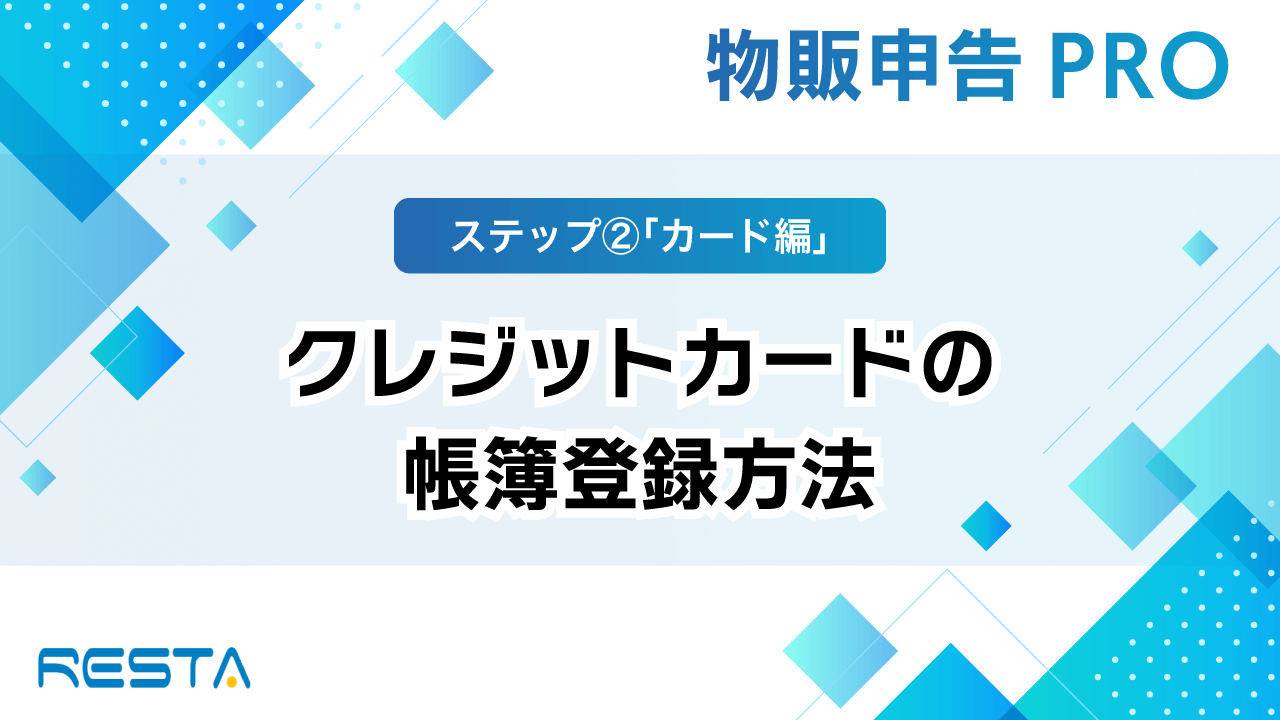 物販申告 PRO

ステップ②「カード編」

クレジットカードの
帳簿登録方法

RESTA